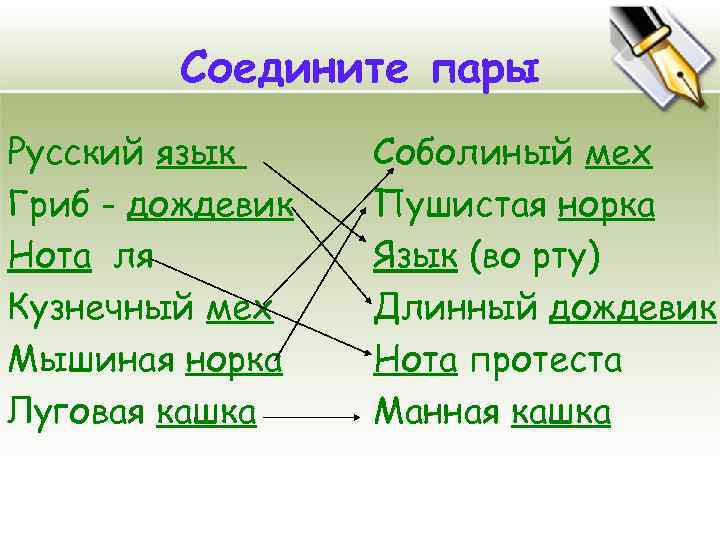 Соедините пары

Русский язык
Гриб - дождевик
Нота ля
Кузнечный мех
Мышиная норка
Луговая кашка

Соболиный мех
Пушистая норка
Язык (во рту)
Длинный дождевик
Нота протеста
Манная кашка